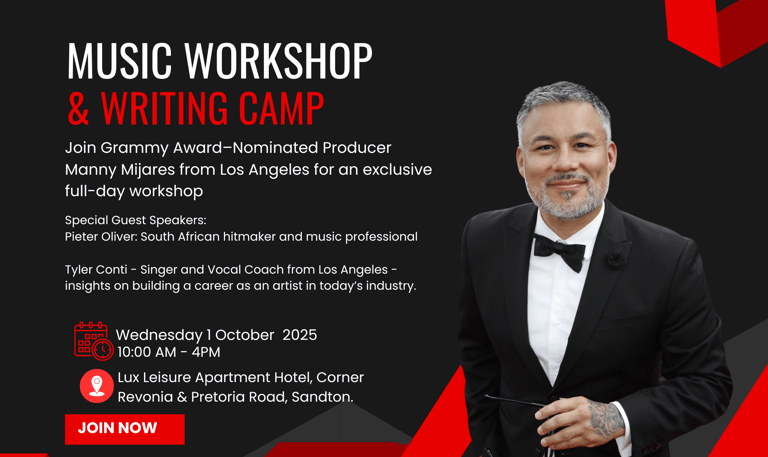 MUSIC WORKSHOP
& WRITING CAMP

Join Grammy Award–Nominated Producer Manny Mijares from Los Angeles for an exclusive full-day workshop

Special Guest Speakers:
Pieter Oliver: South African hitmaker and music professional

Tyler Conti - Singer and Vocal Coach from Los Angeles - insights on building a career as an artist in today's industry.

Wednesday 1 October 2025
10:00 AM - 4PM

Lux Leisure Apartment Hotel, Corner Revonia & Pretoria Road, Sandton.

JOIN NOW